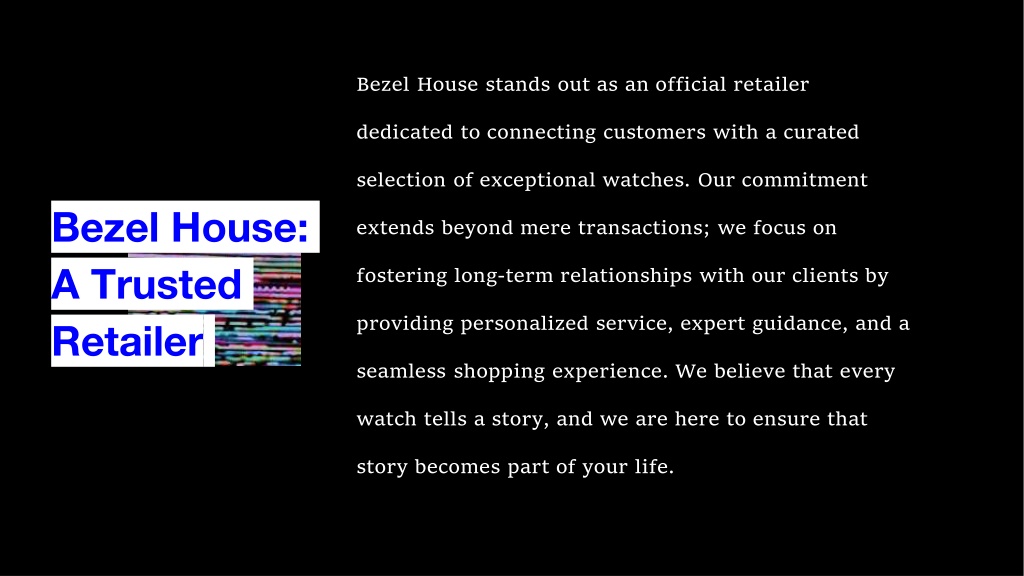 Bezel House: A Trusted Retailer

Bezel House stands out as an official retailer dedicated to connecting customers with a curated selection of exceptional watches. Our commitment extends beyond mere transactions; we focus on fostering long-term relationships with our clients by providing personalized service, expert guidance, and a seamless shopping experience. We believe that every watch tells a story, and we are here to ensure that story becomes part of your life.